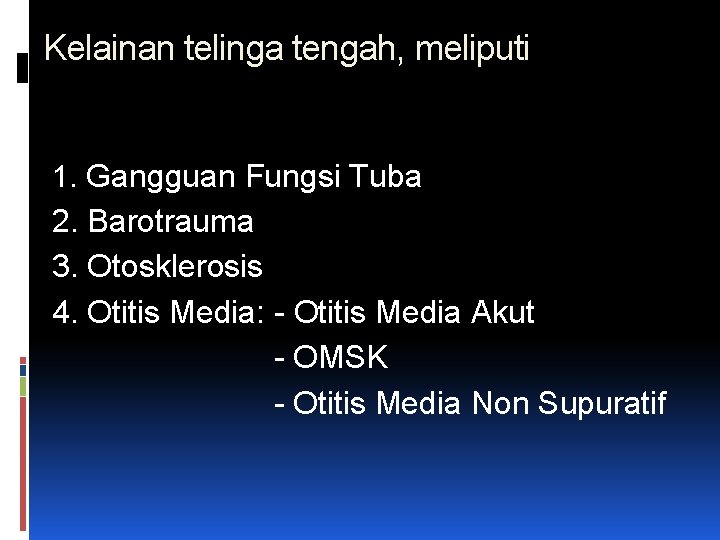 Kelainan telinga tengah, meliputi

1. Gangguan Fungsi Tuba
2. Barotrauma
3. Otosklerosis
4. Otitis Media: - Otitis Media Akut
- OMSK
- Otitis Media Non Supuratif